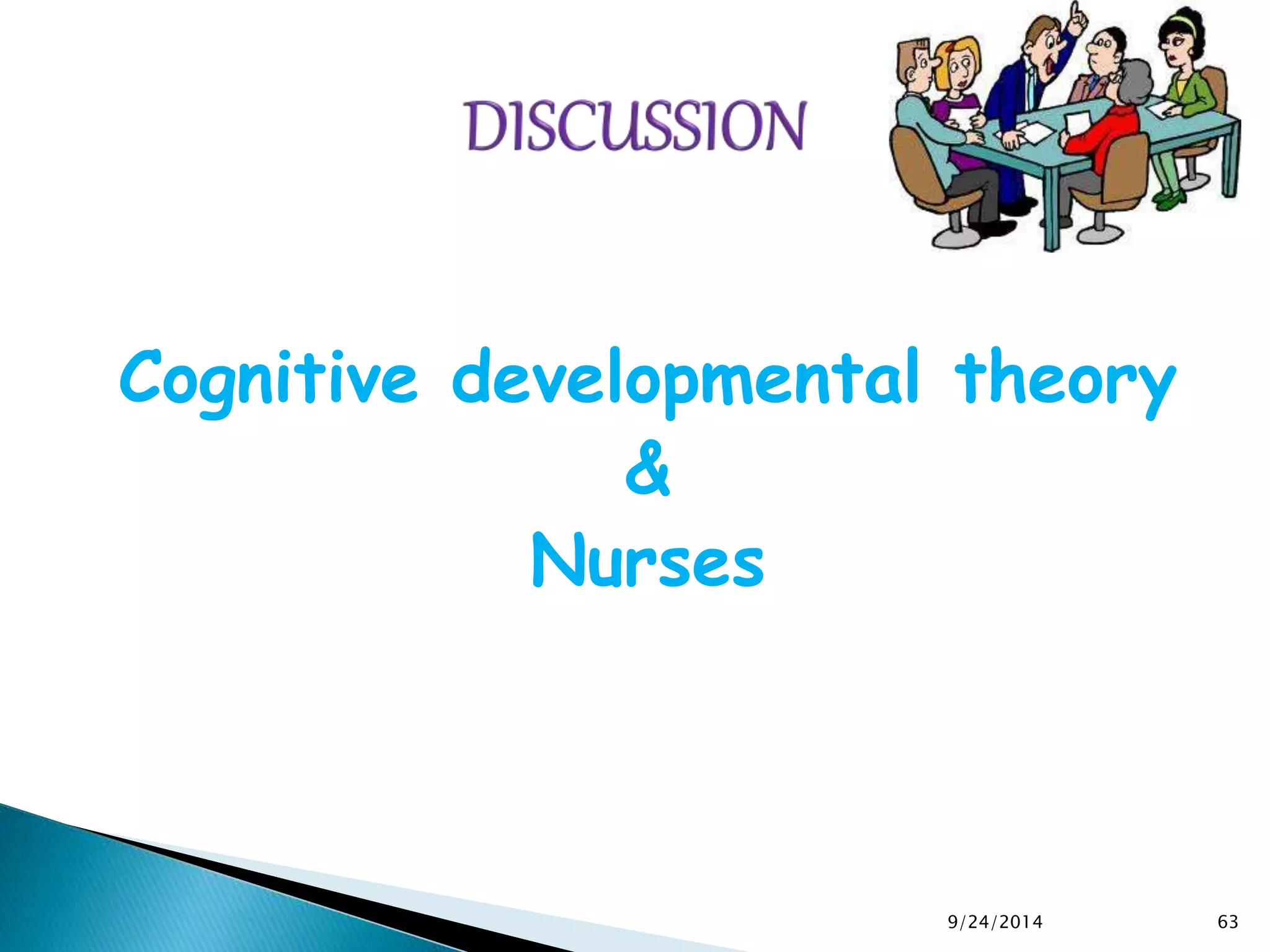 DISCUSSION

Cognitive developmental theory
&
Nurses

9/24/2014

63